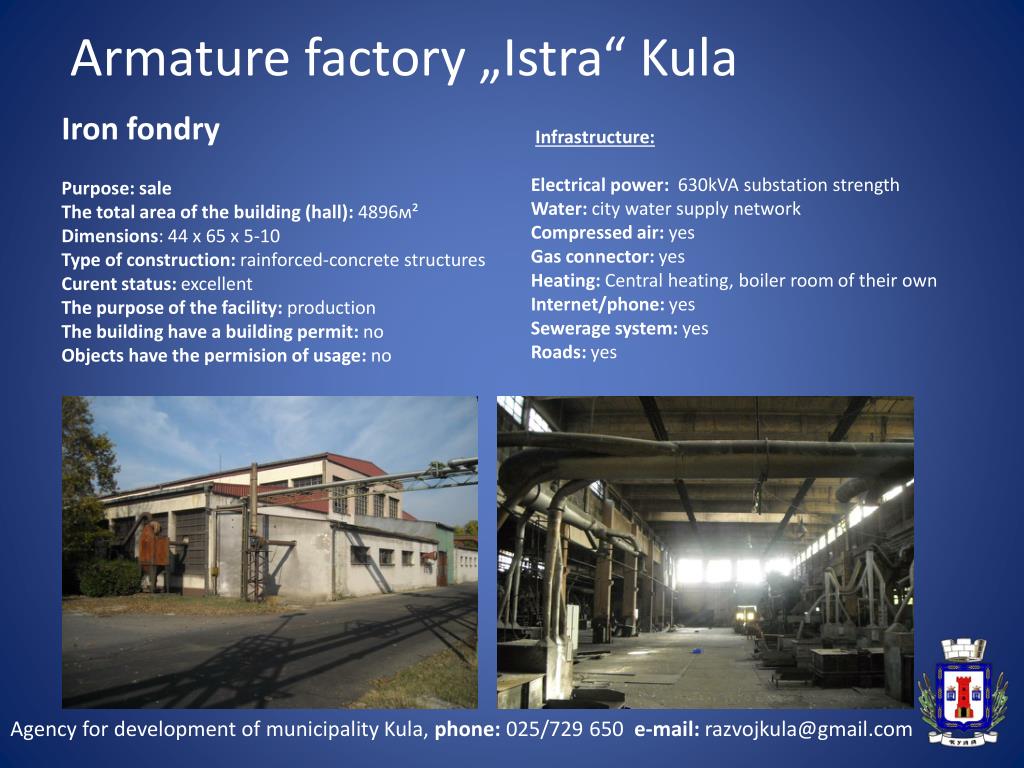 Armature factory „Istra“ Kula

Iron fondry

Purpose: sale
The total area of the building (hall): 4896м²
Dimensions: 44 x 65 x 5-10
Type of construction: rainforced-concrete structures
Curent status: excellent
The purpose of the facility: production
The building have a building permit: no
Objects have the permision of usage: no

Infrastructure:

Electrical power: 630kVA substation strength
Water: city water supply network
Compressed air: yes
Gas connector: yes
Heating: Central heating, boiler room of their own
Internet/phone: yes
Sewerage system: yes
Roads: yes

Agency for development of municipality Kula, phone: 025/729 650 e-mail: razvojkula@gmail.com

КУЛА